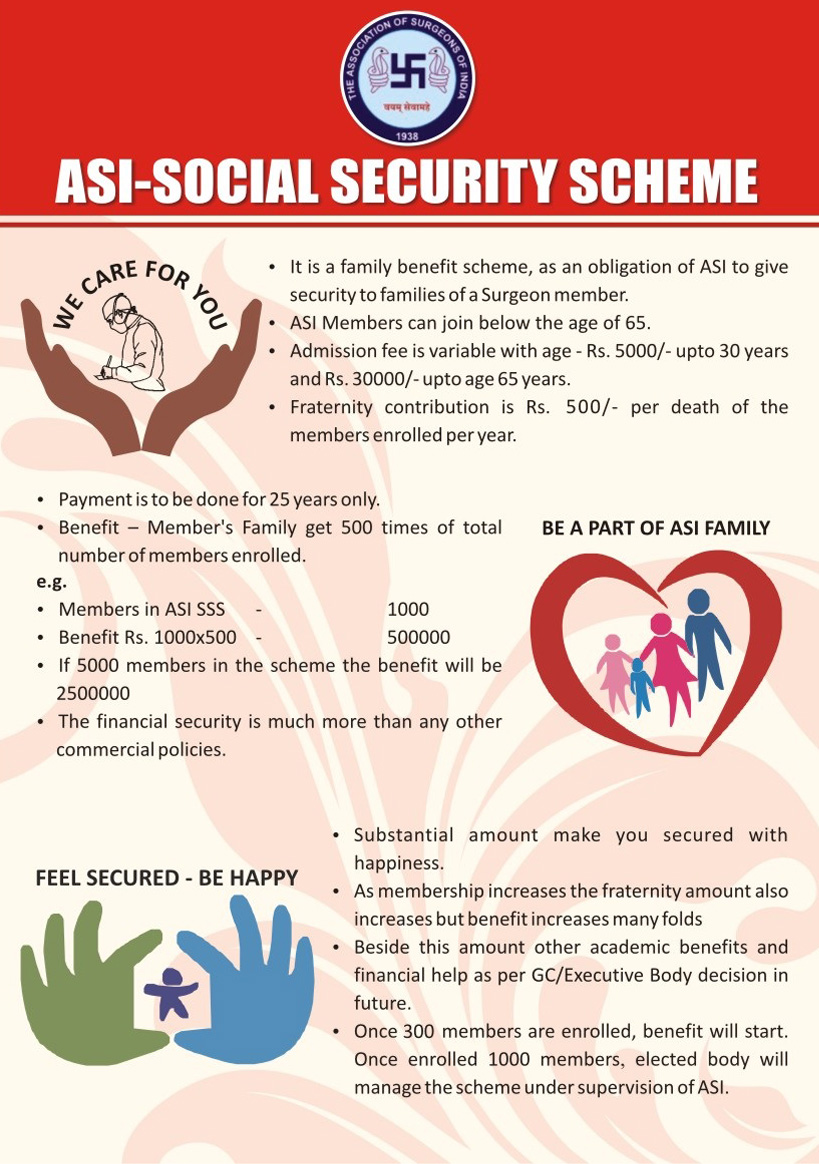 THE ASSOCIATION OF SURGEONS OF INDIA
वयम् सेवामहे
1938

ASI-SOCIAL SECURITY SCHEME

WE CARE FOR YOU

• It is a family benefit scheme, as an obligation of ASI to give security to families of a Surgeon member.
• ASI Members can join below the age of 65.
• Admission fee is variable with age - Rs. 5000/- upto 30 years and Rs. 30000/- upto age 65 years.
• Fraternity contribution is Rs. 500/- per death of the members enrolled per year.

• Payment is to be done for 25 years only.
• Benefit – Member's Family get 500 times of total number of members enrolled.

e.g.
• Members in ASI SSS - 1000
• Benefit Rs. 1000x500 - 500000
• If 5000 members in the scheme the benefit will be 2500000
• The financial security is much more than any other commercial policies.

BE A PART OF ASI FAMILY

FEEL SECURED - BE HAPPY

• Substantial amount make you secured with happiness.
• As membership increases the fraternity amount also increases but benefit increases many folds
• Beside this amount other academic benefits and financial help as per GC/Executive Body decision in future.
• Once 300 members are enrolled, benefit will start. Once enrolled 1000 members, elected body will manage the scheme under supervision of ASI.